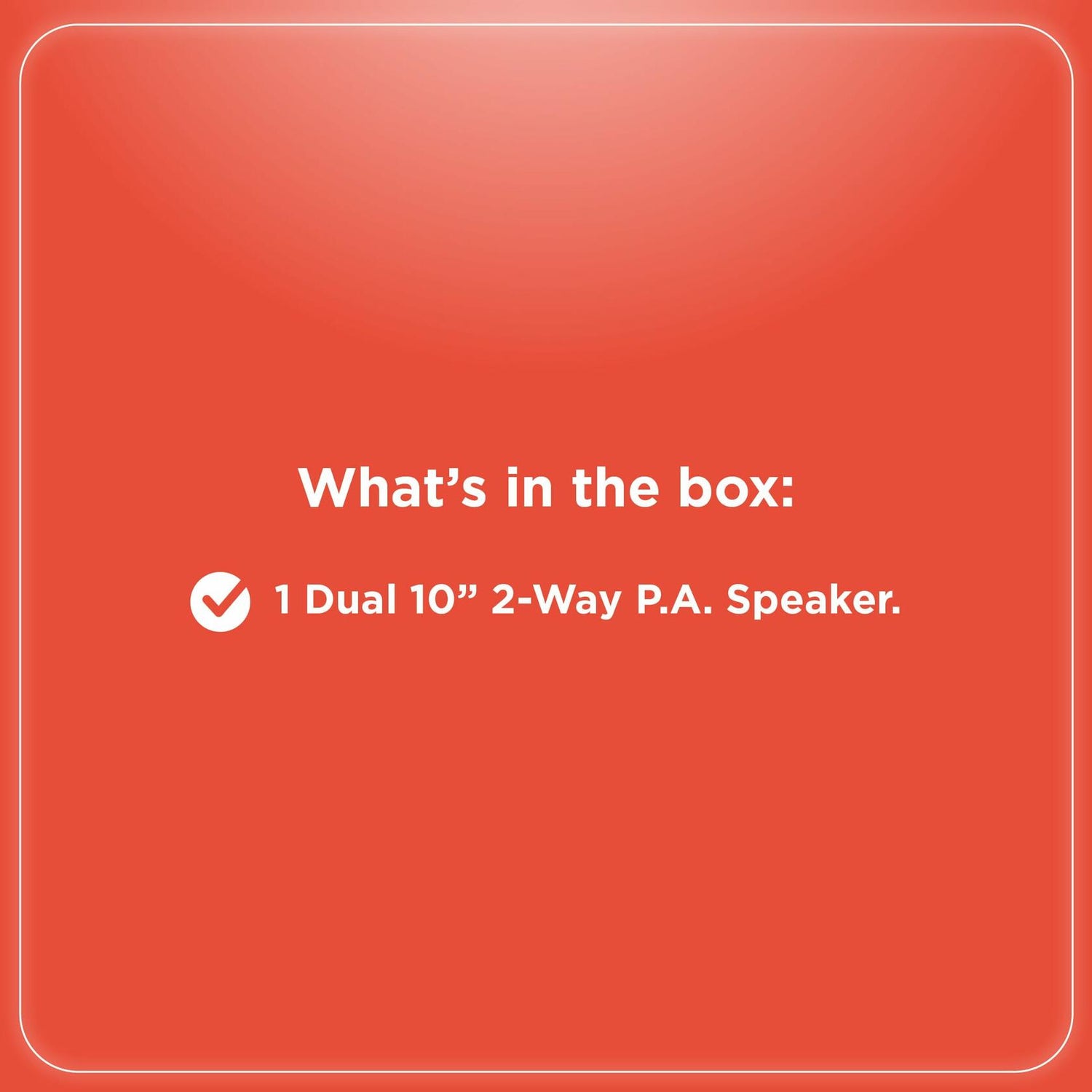 What’s in the box:

1 Dual 10” 2-Way P.A. Speaker.